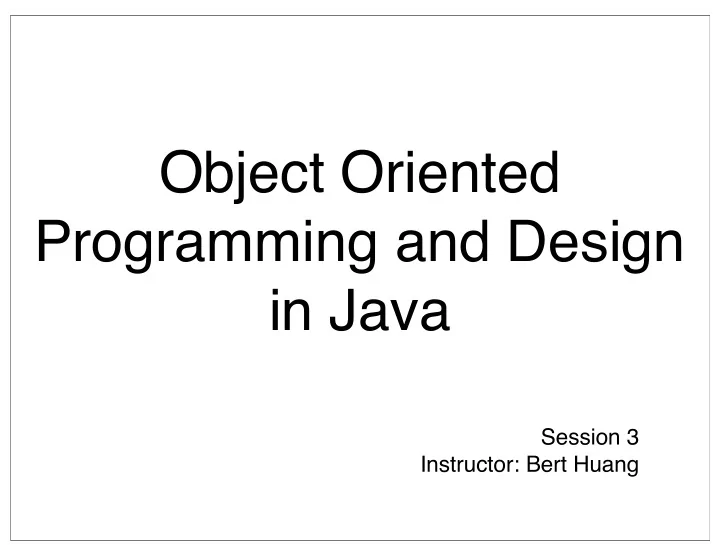 Object Oriented Programming and Design in Java

Session 3
Instructor: Bert Huang